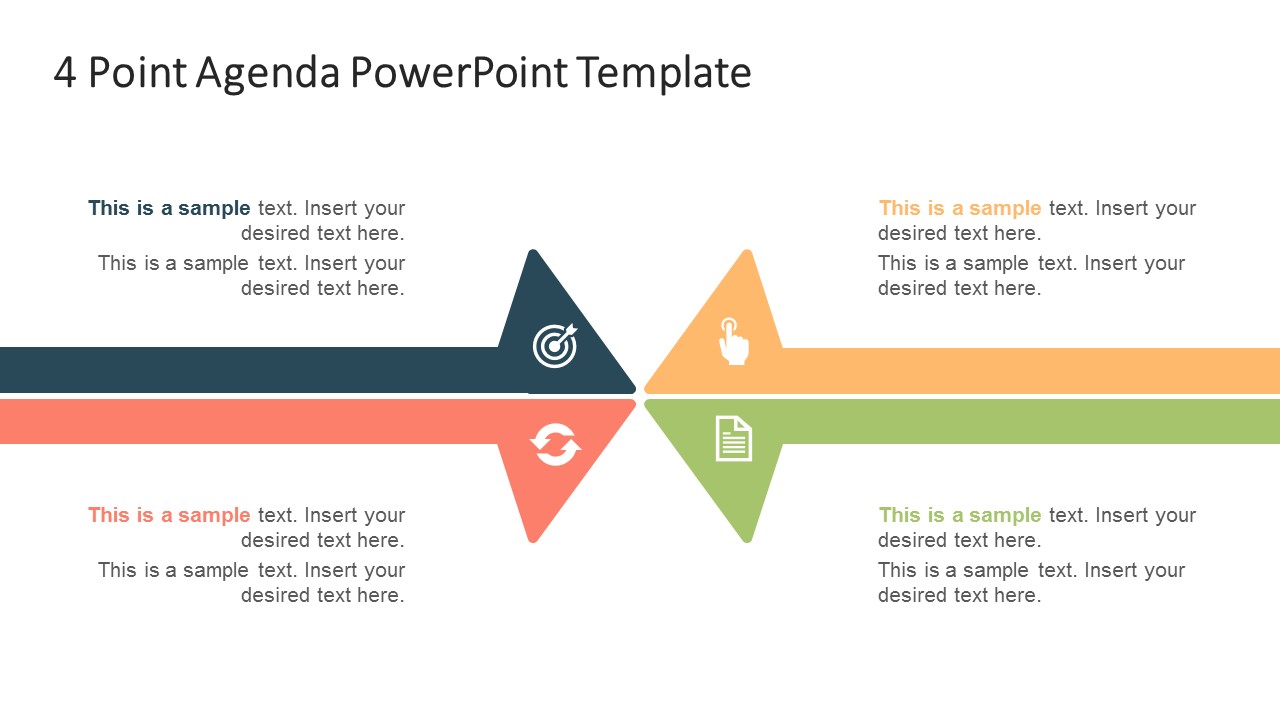 4 Point Agenda PowerPoint Template

This is a sample text. Insert your desired text here.

This is a sample text. Insert your desired text here.

This is a sample text. Insert your desired text here.

This is a sample text. Insert your desired text here.

This is a sample text. Insert your desired text here.

This is a sample text. Insert your desired text here.

This is a sample text. Insert your desired text here.

This is a sample text. Insert your desired text here.